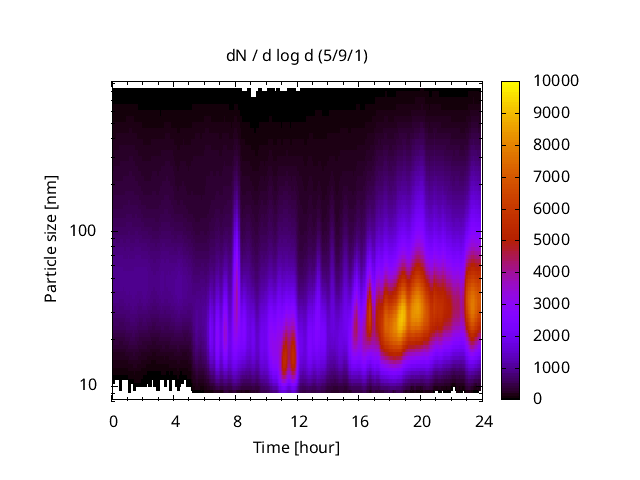 dN / d log d (5/9/1)

Particle size [nm]

100

10

0 4 8 12 16 20 24

Time [hour]

10000
9000
8000
7000
6000
5000
4000
3000
2000
1000
0